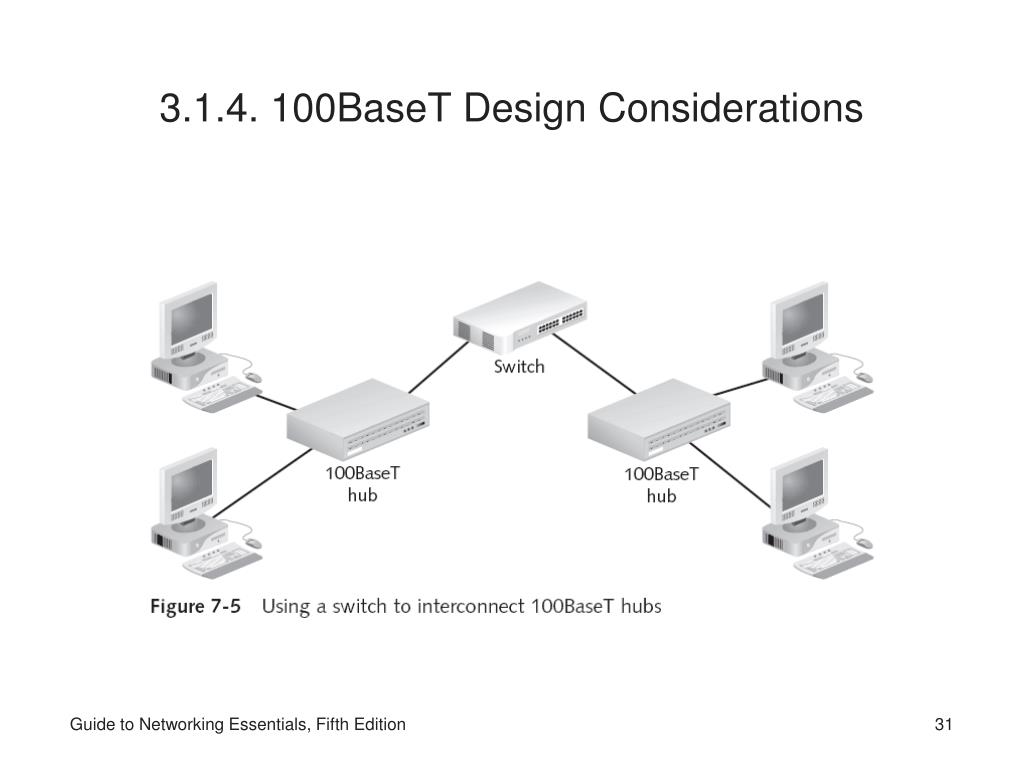 3.1.4. 100BaseT Design Considerations

Switch

100BaseT hub

100BaseT hub

Figure 7-5 Using a switch to interconnect 100BaseT hubs

Guide to Networking Essentials, Fifth Edition

31